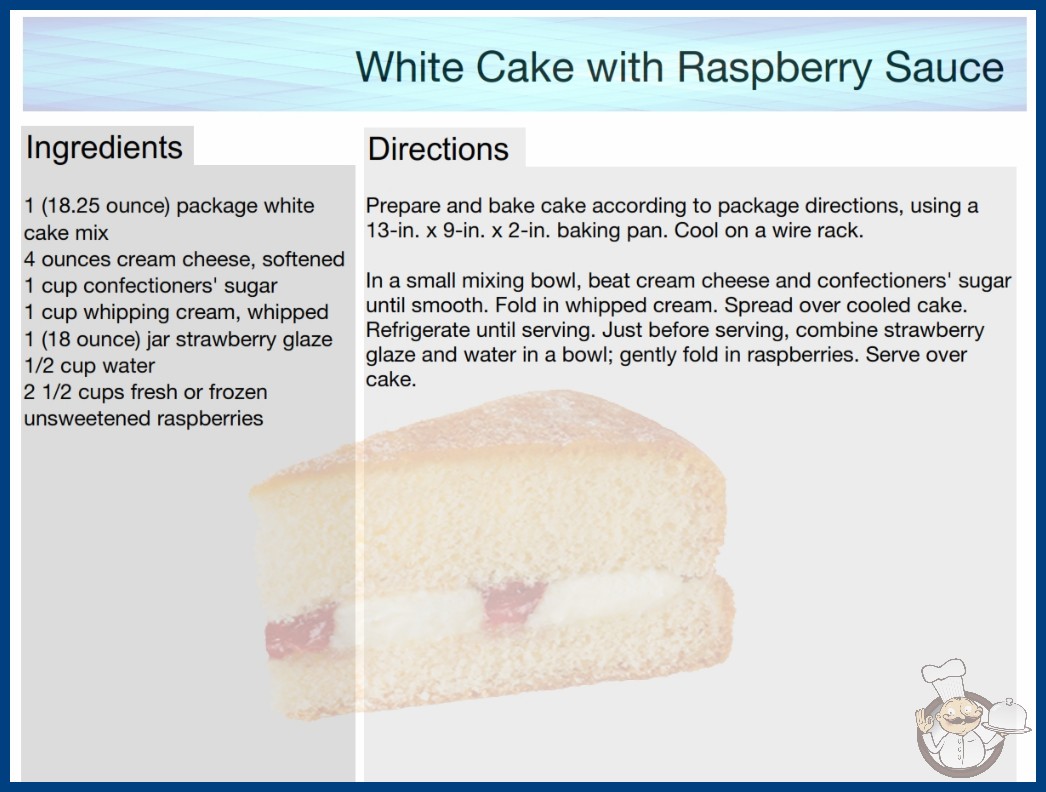 White Cake with Raspberry Sauce

Ingredients

1 (18.25 ounce) package white cake mix
4 ounces cream cheese, softened
1 cup confectioners' sugar
1 cup whipping cream, whipped
1 (18 ounce) jar strawberry glaze
1/2 cup water
2 1/2 cups fresh or frozen unsweetened raspberries

Directions

Prepare and bake cake according to package directions, using a 13-in. x 9-in. x 2-in. baking pan. Cool on a wire rack.

In a small mixing bowl, beat cream cheese and confectioners' sugar until smooth. Fold in whipped cream. Spread over cooled cake. Refrigerate until serving. Just before serving, combine strawberry glaze and water in a bowl; gently fold in raspberries. Serve over cake.